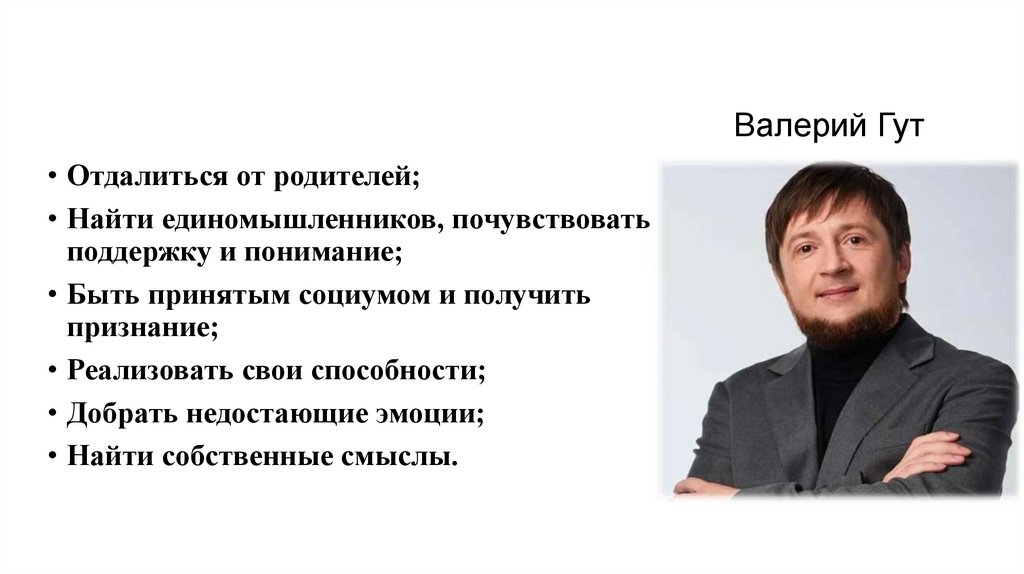 Валерий Гут

• Отдалиться от родителей;
• Найти единомышленников, почувствовать поддержку и понимание;
• Быть принятым социумом и получить признание;
• Реализовать свои способности;
• Добрать недостающие эмоции;
• Найти собственные смыслы.